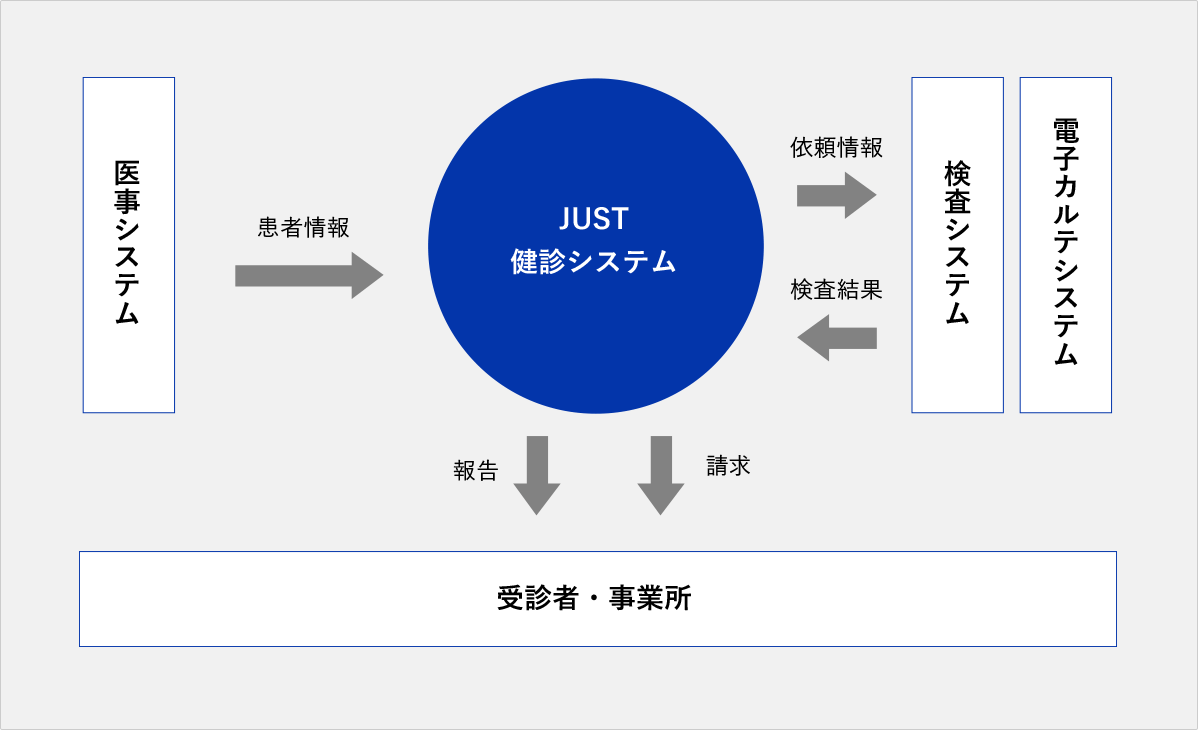 医事システム

患者情報

JUST
健診システム

依頼情報

検査結果

検査システム

電子カルテシステム

報告

請求

受診者・事業所